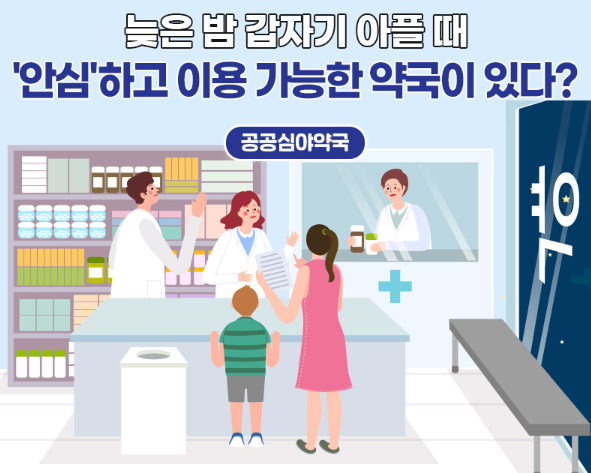 늦은 밤 갑자기 아플 때
'안심'하고 이용 가능한 약국이 있다?

공공심야약국

약